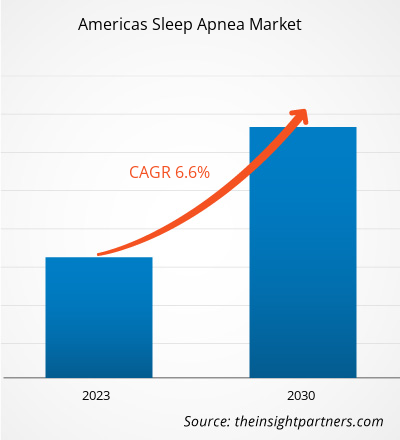 Americas Sleep Apnea Market

CAGR 6.6%

2023

2030

Source: theinsightpartners.com